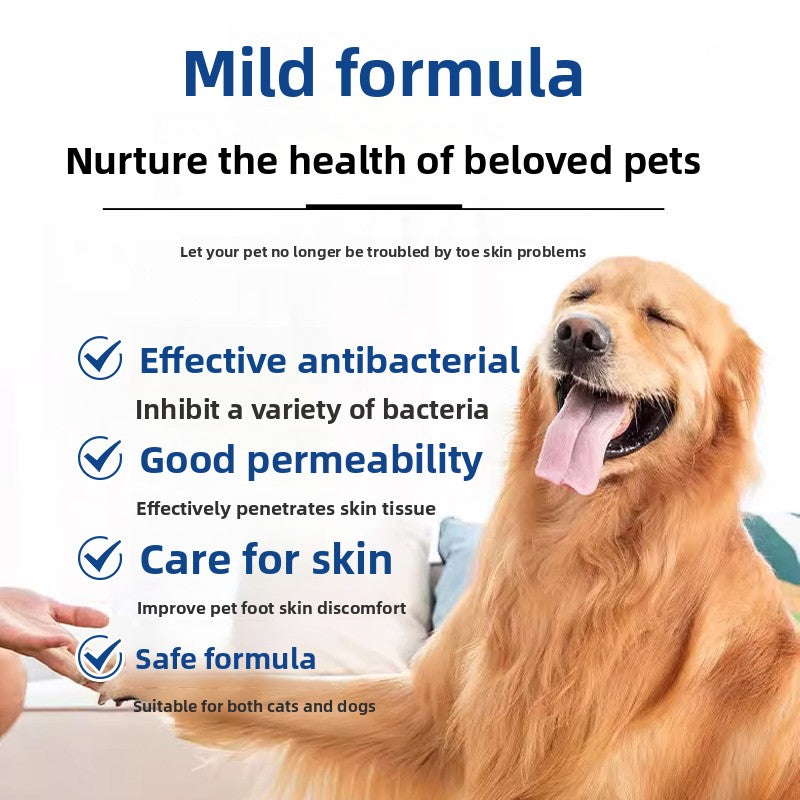 Mild formula

Nurture the health of beloved pets

Let your pet no longer be troubled by toe skin problems

Effective antibacterial

Inhibit a variety of bacteria

Good permeability

Effectively penetrates skin tissue

Care for skin

Improve pet foot skin discomfort

Safe formula

Suitable for both cats and dogs